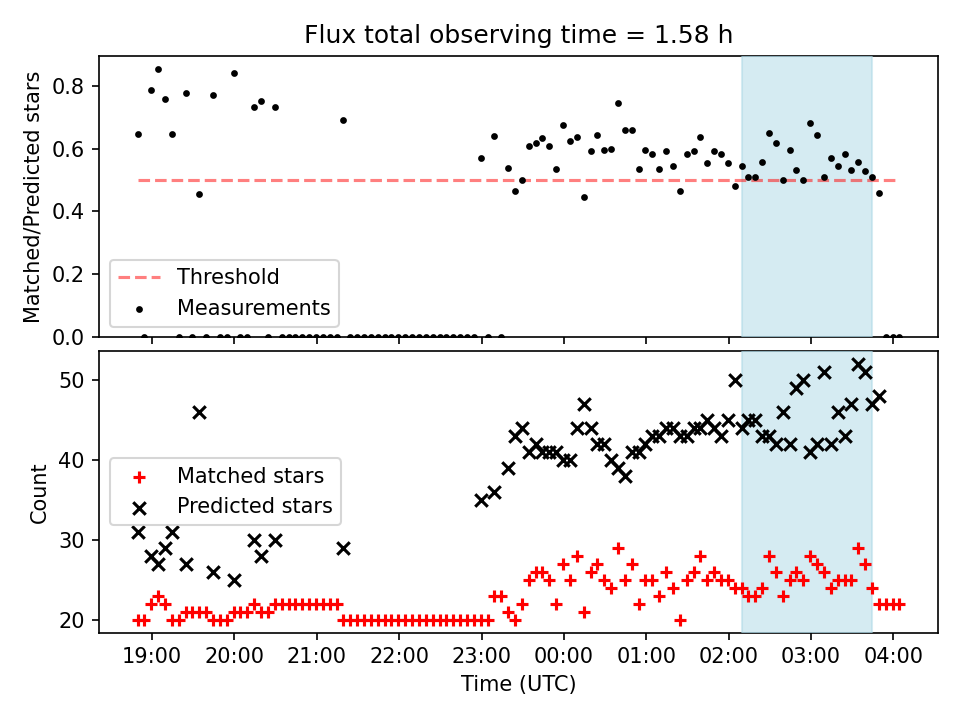 Flux total observing time = 1.58 h

Matched/Predicted stars

0.8
0.6
0.4
0.2
0.0

Threshold
Measurements

Count

50
40
30
20

Matched stars
Predicted stars

19:00 20:00 21:00 22:00 23:00 00:00 01:00 02:00 03:00 04:00

Time (UTC)